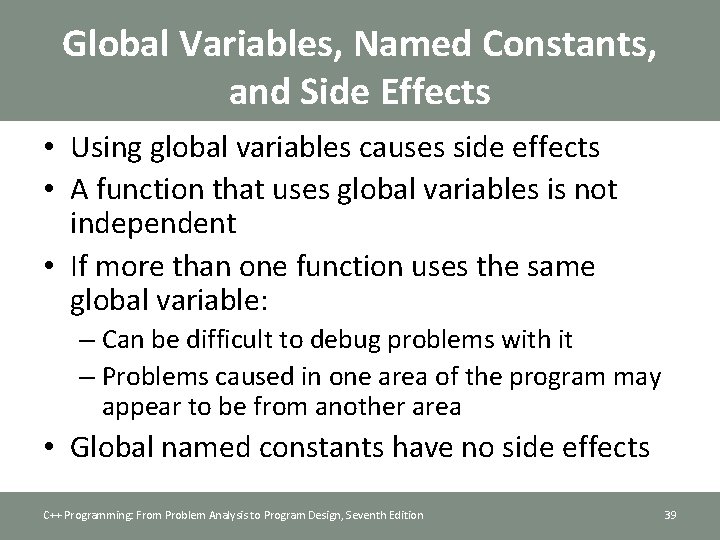 Global Variables, Named Constants, and Side Effects

• Using global variables causes side effects
• A function that uses global variables is not independent
• If more than one function uses the same global variable:
– Can be difficult to debug problems with it
– Problems caused in one area of the program may appear to be from another area
• Global named constants have no side effects

C++ Programming: From Problem Analysis to Program Design, Seventh Edition

39